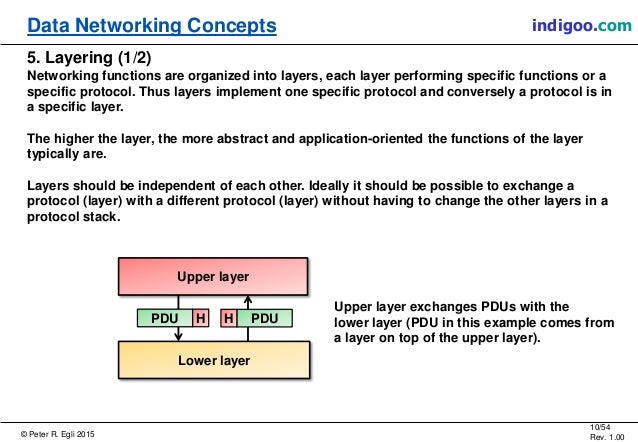 Data Networking Concepts

indigoo.com

5. Layering (1/2)

Networking functions are organized into layers, each layer performing specific functions or a specific protocol. Thus layers implement one specific protocol and conversely a protocol is in a specific layer.

The higher the layer, the more abstract and application-oriented the functions of the layer typically are.

Layers should be independent of each other. Ideally it should be possible to exchange a protocol (layer) with a different protocol (layer) without having to change the other layers in a protocol stack.

Upper layer

PDU H

H PDU

Lower layer

Upper layer exchanges PDUs with the lower layer (PDU in this example comes from a layer on top of the upper layer).

© Peter R. Egli 2015

10/54
Rev. 1.00